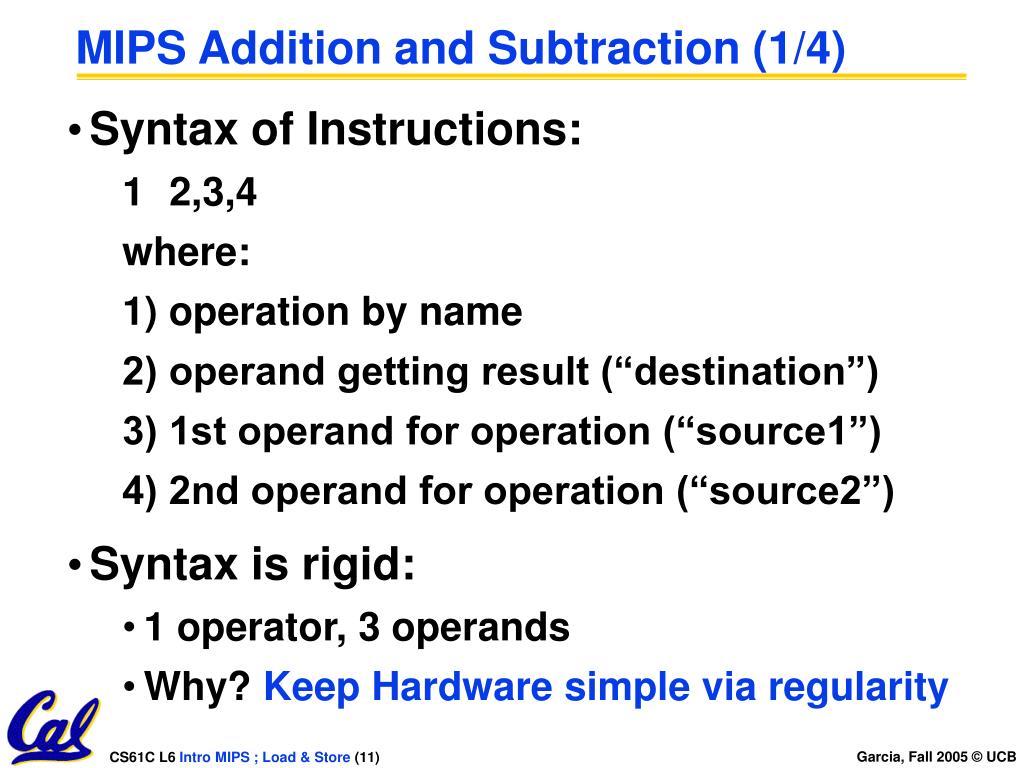 MIPS Addition and Subtraction (1/4)

• Syntax of Instructions:

1 2,3,4

where:

1) operation by name

2) operand getting result (“destination”)

3) 1st operand for operation (“source1”)

4) 2nd operand for operation (“source2”)

• Syntax is rigid:

• 1 operator, 3 operands

• Why? Keep Hardware simple via regularity

Cal

CS61C L6 Intro MIPS ; Load & Store (11)

Garcia, Fall 2005 © UCB